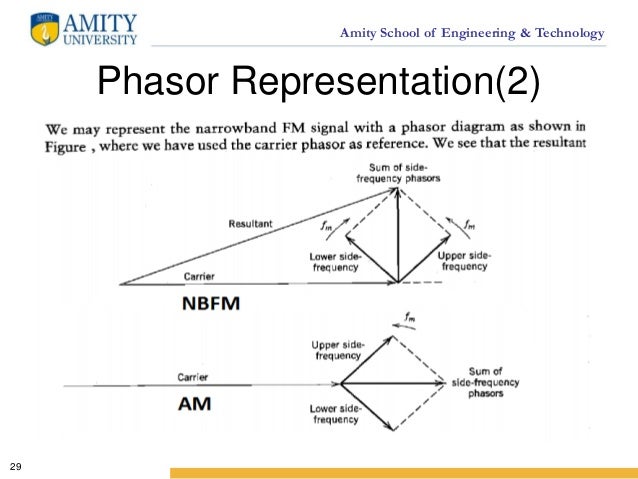 AMITY UNIVERSITY

Amity School of Engineering & Technology

Phasor Representation(2)

We may represent the narrowband FM signal with a phasor diagram as shown in Figure , where we have used the carrier phasor as reference. We see that the resultant

Sum of side-frequency phasors

Resultant

$f_m$

$f_m$

Lower side-frequency

Upper side-frequency

Carrier

NBFM

$f_m$

Upper side-frequency

Carrier

Sum of side-frequency phasors

AM

Lower side-frequency

29